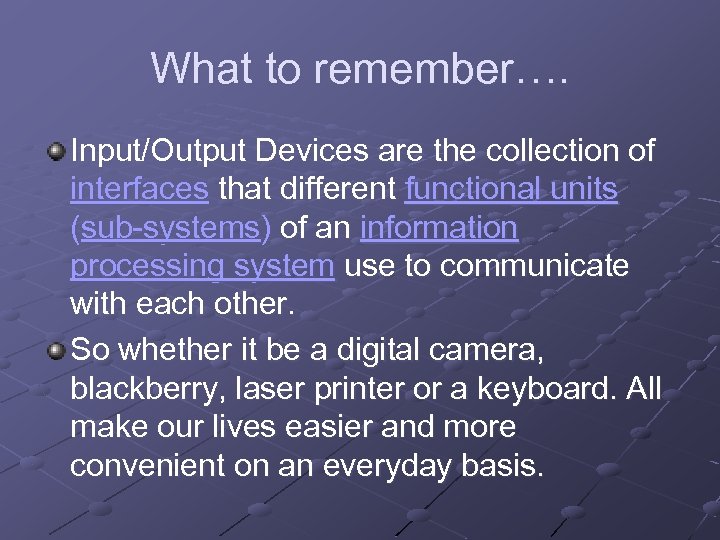 What to remember….

Input/Output Devices are the collection of interfaces that different functional units (sub-systems) of an information processing system use to communicate with each other.

So whether it be a digital camera, blackberry, laser printer or a keyboard. All make our lives easier and more convenient on an everyday basis.